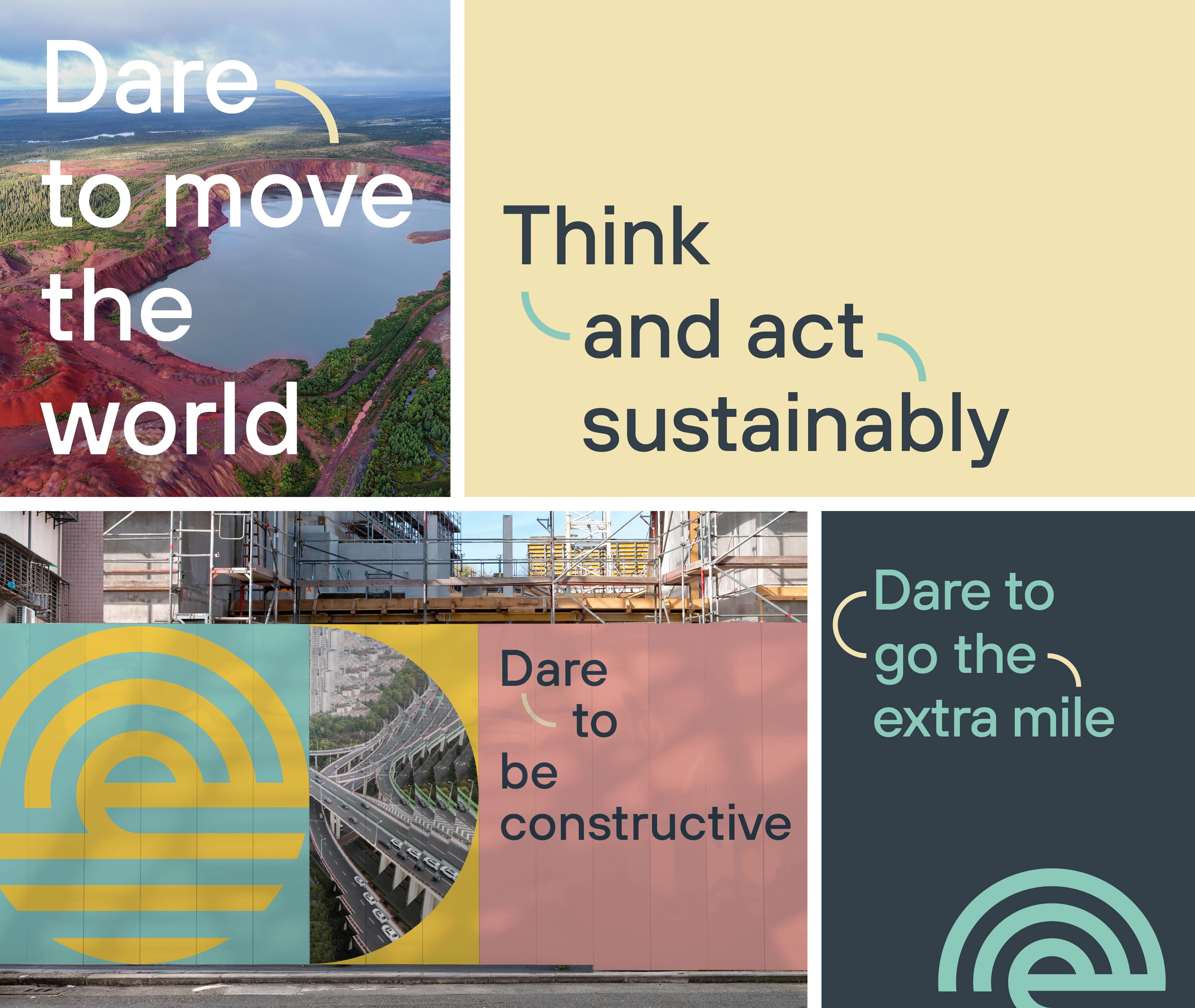 Dare to move the world

Think and act sustainably

Dare to be constructive

Dare to go the extra mile